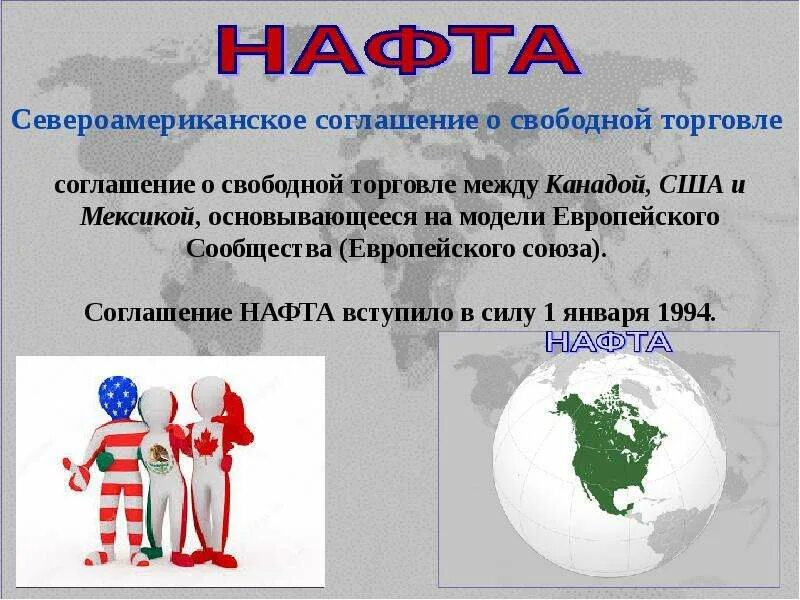 НАФТА

Североамериканское соглашение о свободной торговле

соглашение о свободной торговле между Канадой, США и Мексикой, основывающееся на модели Европейского Сообщества (Европейского союза).

Соглашение НАФТА вступило в силу 1 января 1994.

НАФТА